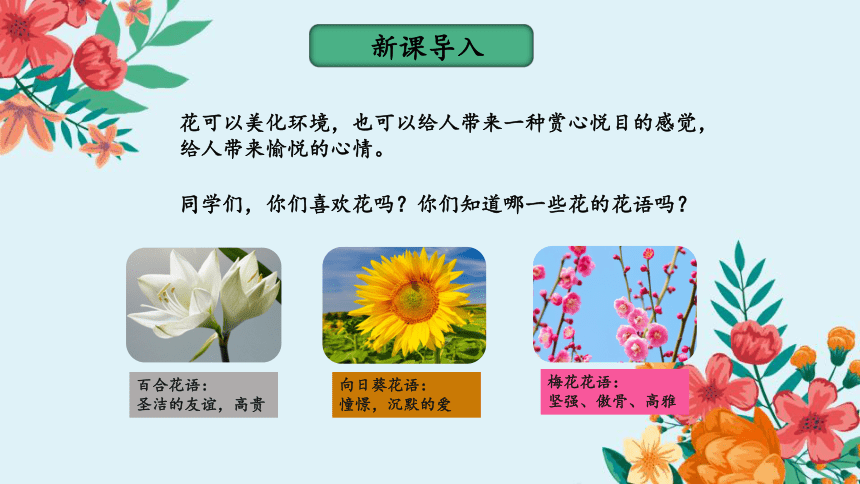 新课导入

花可以美化环境，也可以给人带来一种赏心悦目的感觉，给人带来愉悦的心情。

同学们，你们喜欢花吗？你们知道哪一些花的花语吗？

百合花语：
圣洁的友谊，高贵

向日葵花语：
憧憬，沉默的爱

梅花花语：
坚强、傲骨、高雅